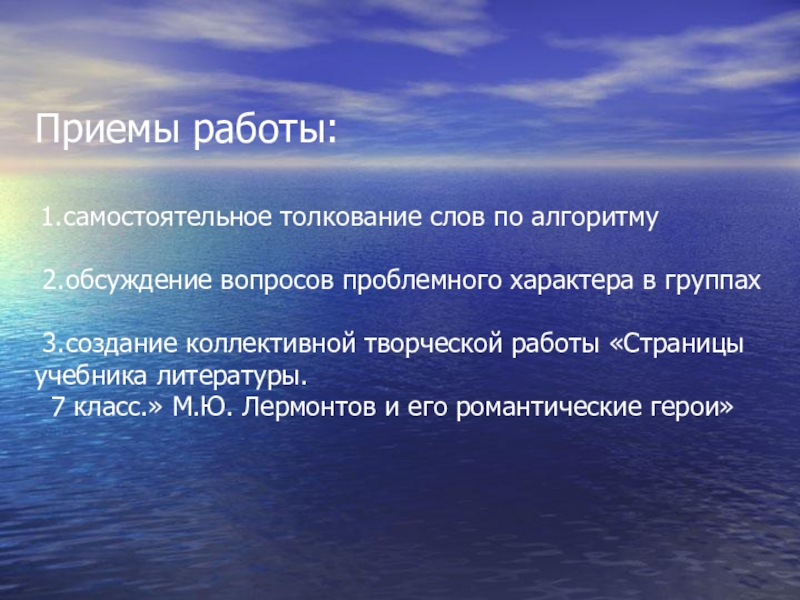 Приемы работы:

1.самостоятельное толкование слов по алгоритму

2.обсуждение вопросов проблемного характера в группах

3.создание коллективной творческой работы «Страницы учебника литературы.
7 класс.» М.Ю. Лермонтов и его романтические герои»